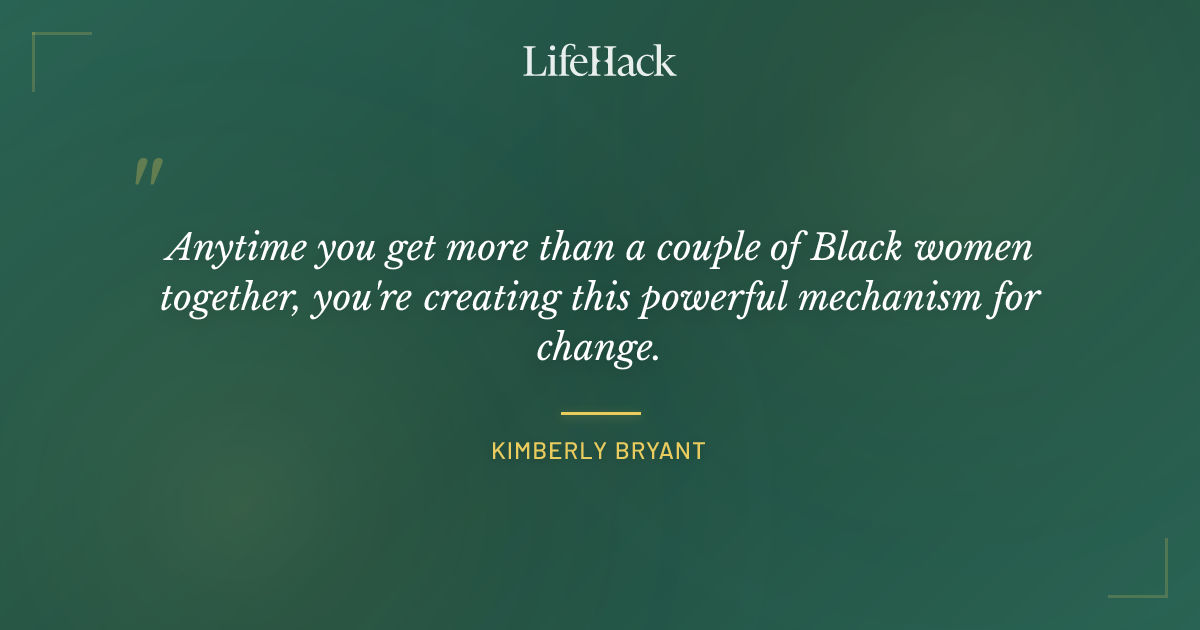 LifeHack

"

Anytime you get more than a couple of Black women together, you're creating this powerful mechanism for change.

KIMBERLY BRYANT